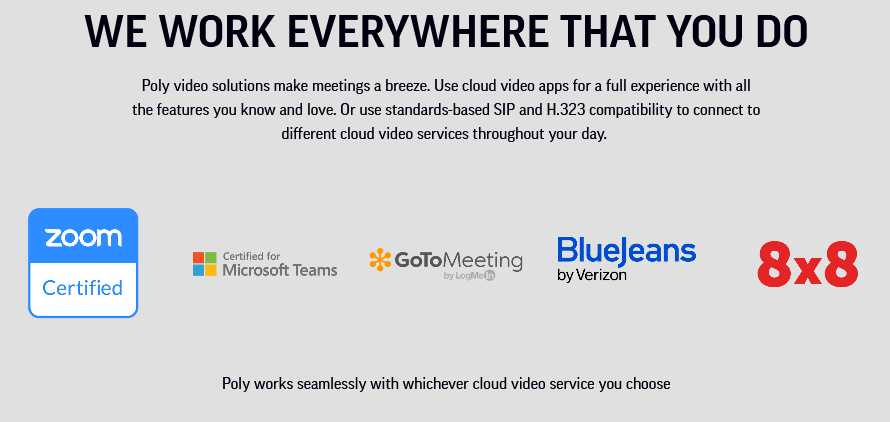 WE WORK EVERYWHERE THAT YOU DO

Poly video solutions make meetings a breeze. Use cloud video apps for a full experience with all the features you know and love. Or use standards-based SIP and H.323 compatibility to connect to different cloud video services throughout your day.

zoom
Certified

Certified for
Microsoft Teams

GoToMeeting
by LogMeIn

BlueJeans
by Verizon

8x8

Poly works seamlessly with whichever cloud video service you choose